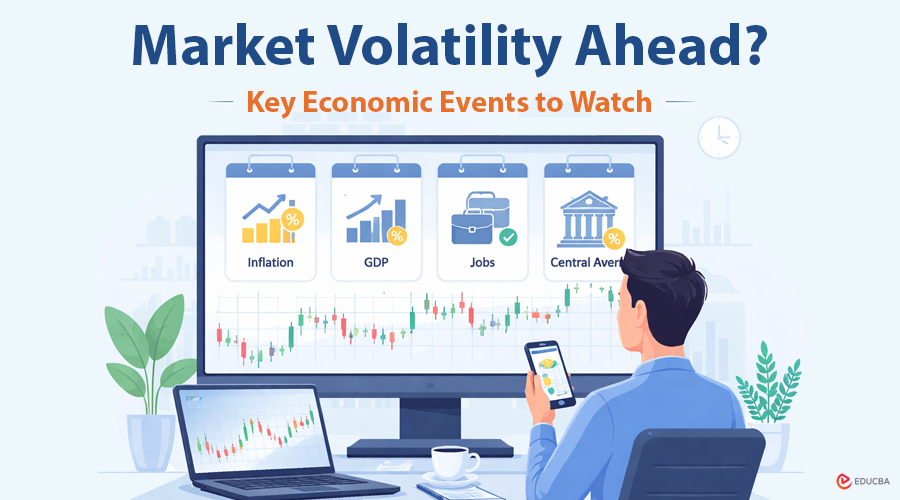 Market Volatility Ahead?

Key Economic Events to Watch

Inflation

GDP

Jobs

Central Avert

EDUCBA